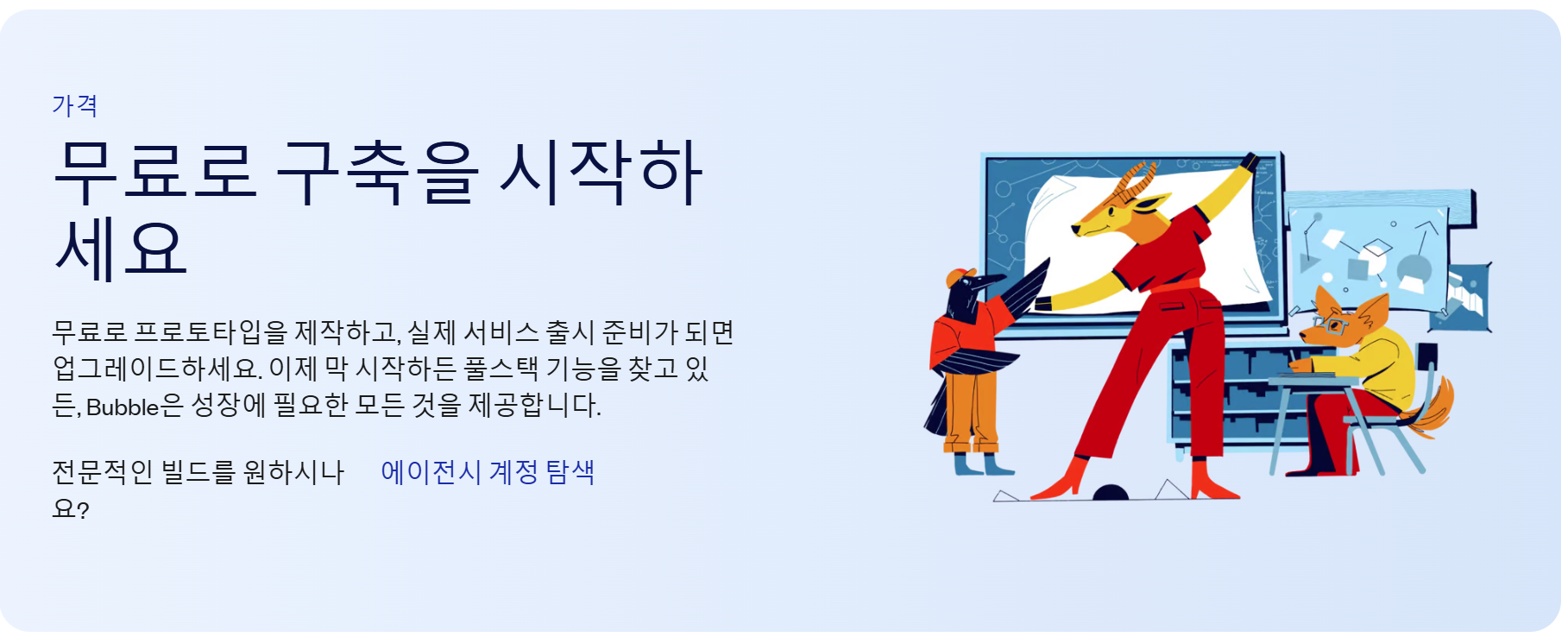 가격

무료로 구축을 시작하세요

무료로 프로토타입을 제작하고, 실제 서비스 출시 준비가 되면 업그레이드하세요. 이제 막 시작하든 풀스택 기능을 찾고 있든, Bubble은 성장에 필요한 모든 것을 제공합니다.

전문적인 빌드를 원하시나요?

에이전시 계정 탐색